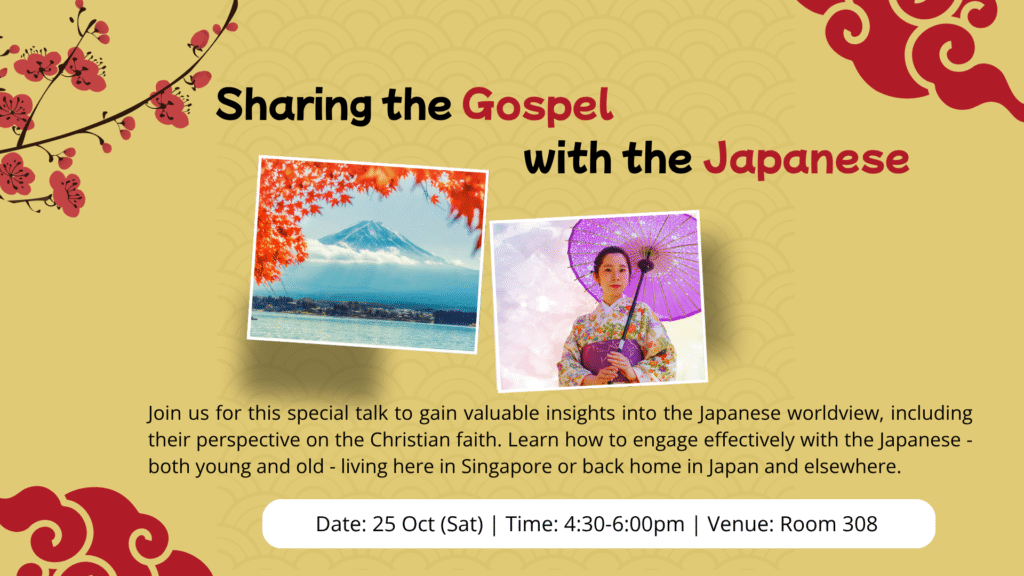 Sharing the Gospel with the Japanese

Join us for this special talk to gain valuable insights into the Japanese worldview, including their perspective on the Christian faith. Learn how to engage effectively with the Japanese - both young and old - living here in Singapore or back home in Japan and elsewhere.

Date: 25 Oct (Sat) | Time: 4:30-6:00pm | Venue: Room 308